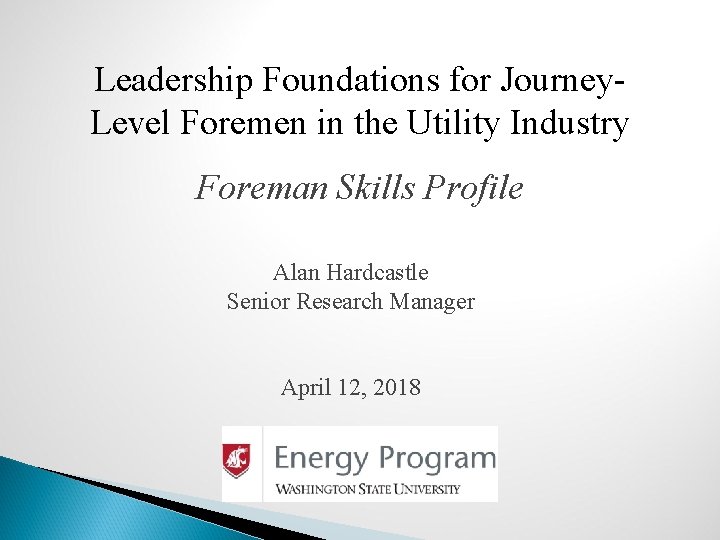 Leadership Foundations for Journey-Level Foremen in the Utility Industry

Foreman Skills Profile

Alan Hardcastle
Senior Research Manager

April 12, 2018

Energy Program
WASHINGTON STATE UNIVERSITY